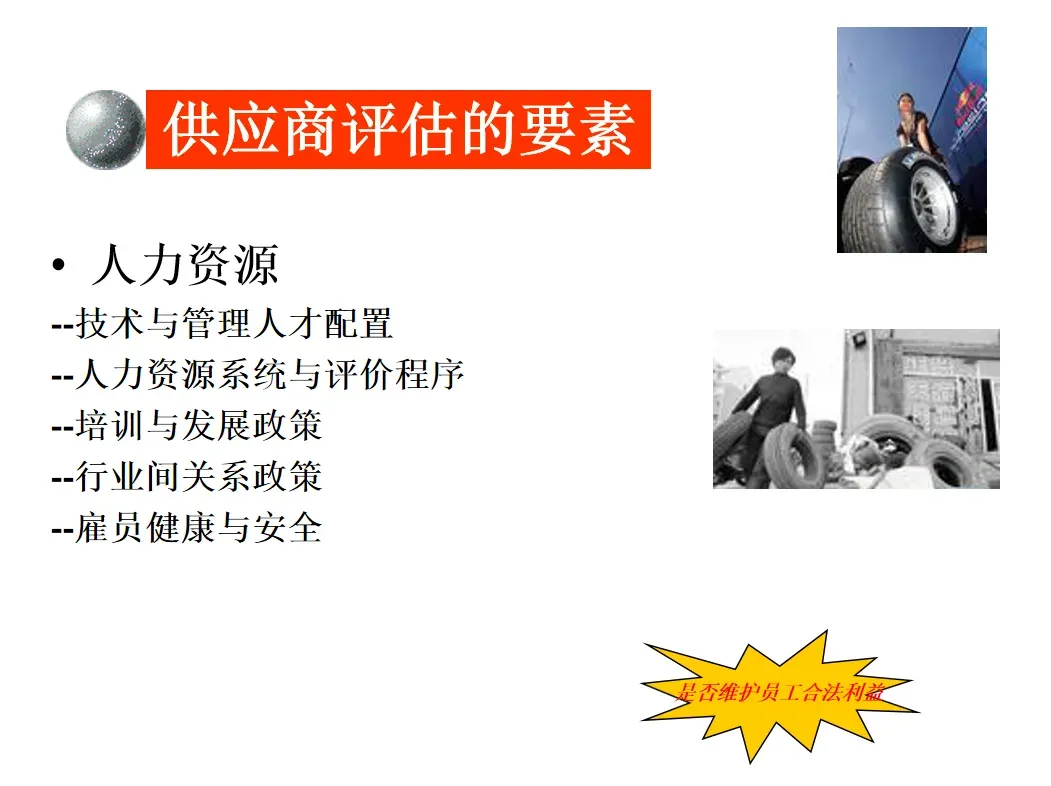 供应商评估的要素

• 人力资源

--技术与管理人才配置
--人力资源系统与评价程序
--培训与发展政策
--行业间关系政策
--雇员健康与安全

是否维护员工合法利益